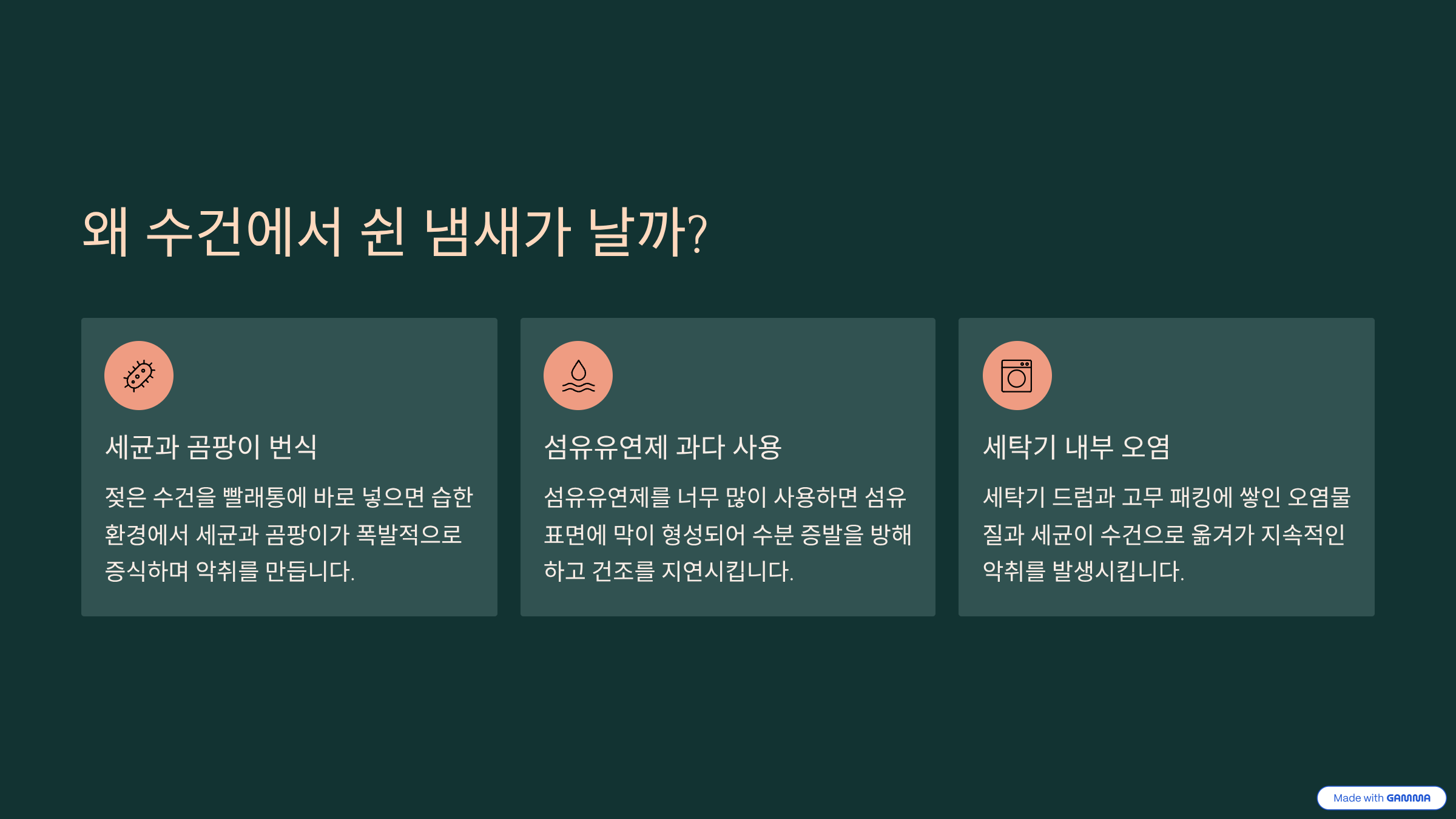 왜 수건에서 쉰 냄새가 날까?

세균과 곰팡이 번식

젖은 수건을 빨래통에 바로 넣으면 습한 환경에서 세균과 곰팡이가 폭발적으로 증식하며 악취를 만듭니다.

섬유유연제 과다 사용

섬유유연제를 너무 많이 사용하면 섬유 표면에 막이 형성되어 수분 증발을 방해하고 건조를 지연시킵니다.

세탁기 내부 오염

세탁기 드럼과 고무 패킹에 쌓인 오염물질과 세균이 수건으로 옮겨가 지속적인 악취를 발생시킵니다.

Made with GAMMA